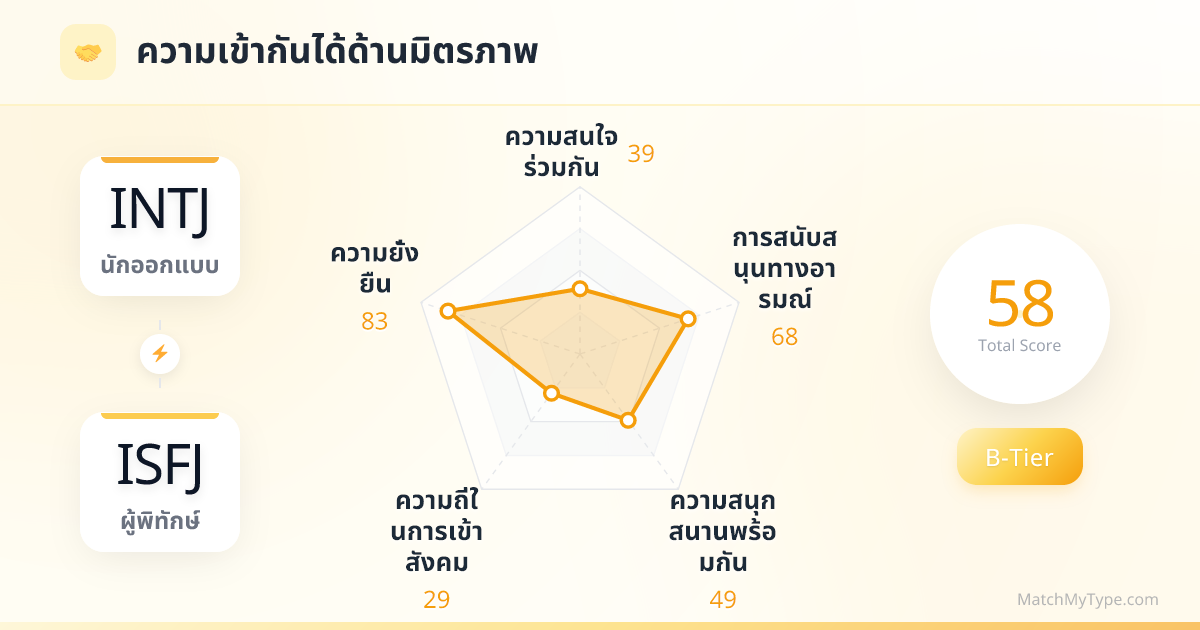 ความเข้ากันได้ด้านมิตรภาพ

INTJ
นักออกแบบ

ISFJ
ผู้พิทักษ์

ความสนใจร่วมกัน
39

การสนับสนุนทางอารมณ์
68

ความสนุกสนานพร้อมกัน
49

ความถี่ในการเข้าสังคม
29

ความยั่งยืน
83

58
Total Score

B-Tier

MatchMyType.com